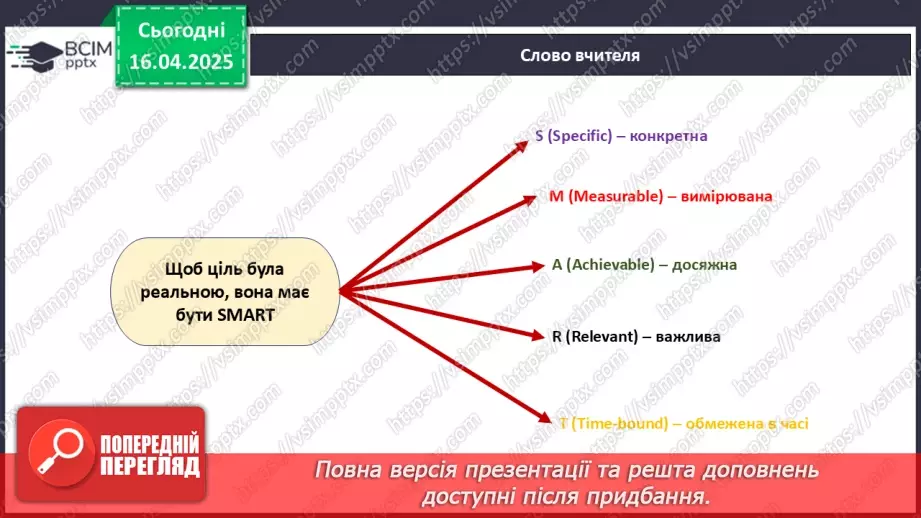 ВСІМ pptx

Сьогодні 16.04.2025

Слово вчителя

Щоб ціль була реальною, вона має бути SMART

S (Specific) – конкретна

M (Measurable) – вимірювана

A (Achievable) – досяжна

R (Relevant) – важлива

T (Time-bound) – обмежена в часі

ПОПЕРЕДНІЙ ПЕРЕГЛЯД

Повна версія презентації та решта доповнень доступні після придбання.

https://vsimpptx.com